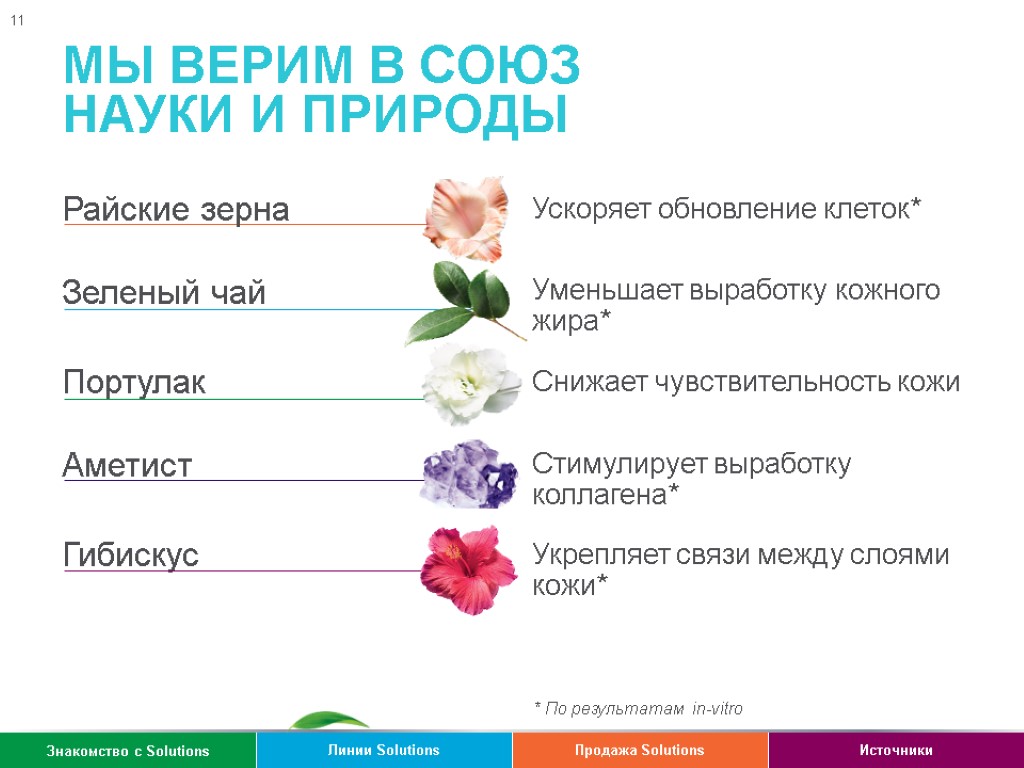 11

МЫ ВЕРИМ В СОЮЗ НАУКИ И ПРИРОДЫ

Райские зерна
Ускоряет обновление клеток*

Зеленый чай
Уменьшает выработку кожного жира*

Портулак
Снижает чувствительность кожи

Аметист
Стимулирует выработку коллагена*

Гибискус
Укрепляет связи между слоями кожи*

* По результатам in-vitro

Знакомство с Solutions
Линии Solutions
Продажа Solutions
Источники